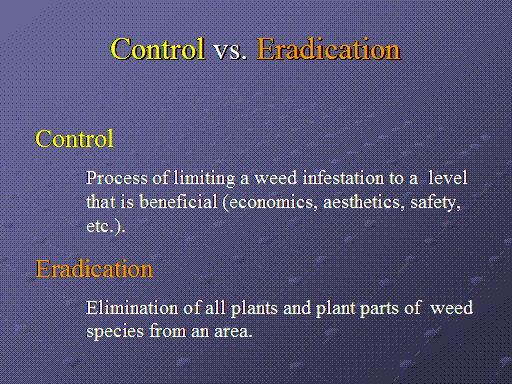 Control vs. Eradication

Control

Process of limiting a weed infestation to a level that is beneficial (economics, aesthetics, safety, etc.).

Eradication

Elimination of all plants and plant parts of weed species from an area.